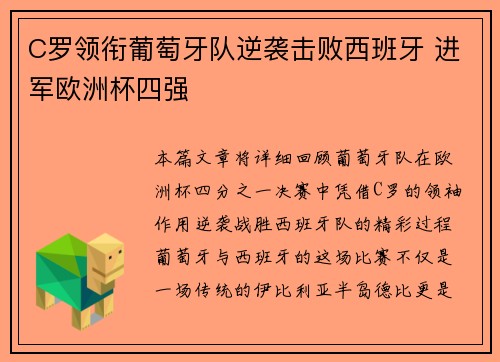 C罗领衔葡萄牙队逆袭击败西班牙 进军欧洲杯四强

本篇文章将详细回顾葡萄牙队在欧洲杯四分之一决赛中凭借C罗的领袖作用逆袭战胜西班牙队的精彩过程葡萄牙与西班牙的这场比赛不仅是一场传统的伊比利亚半岛德比更是